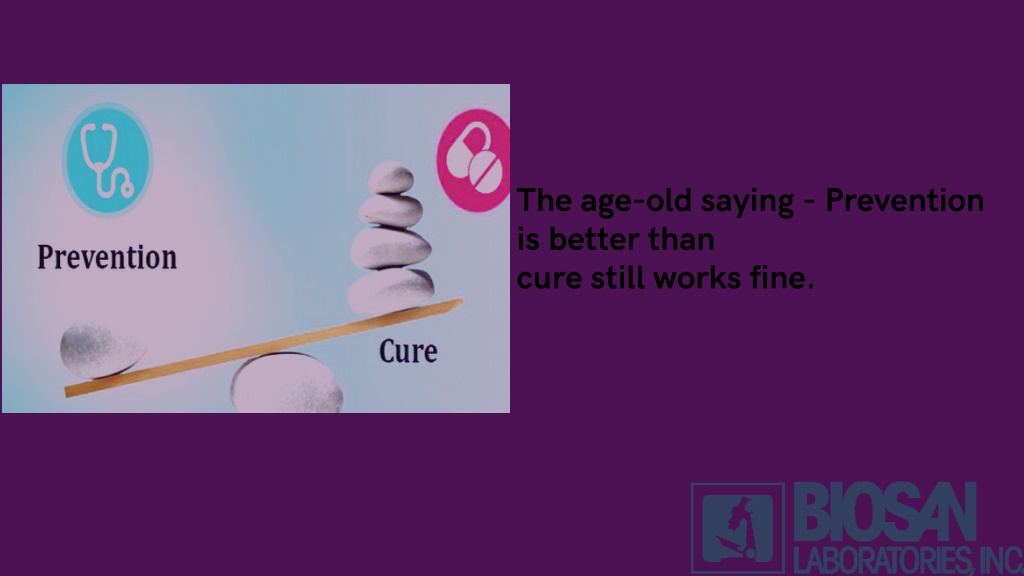 Prevention

Cure

The age-old saying - Prevention is better than
cure still works fine.

BIOSAN
LABORATORIES, INC